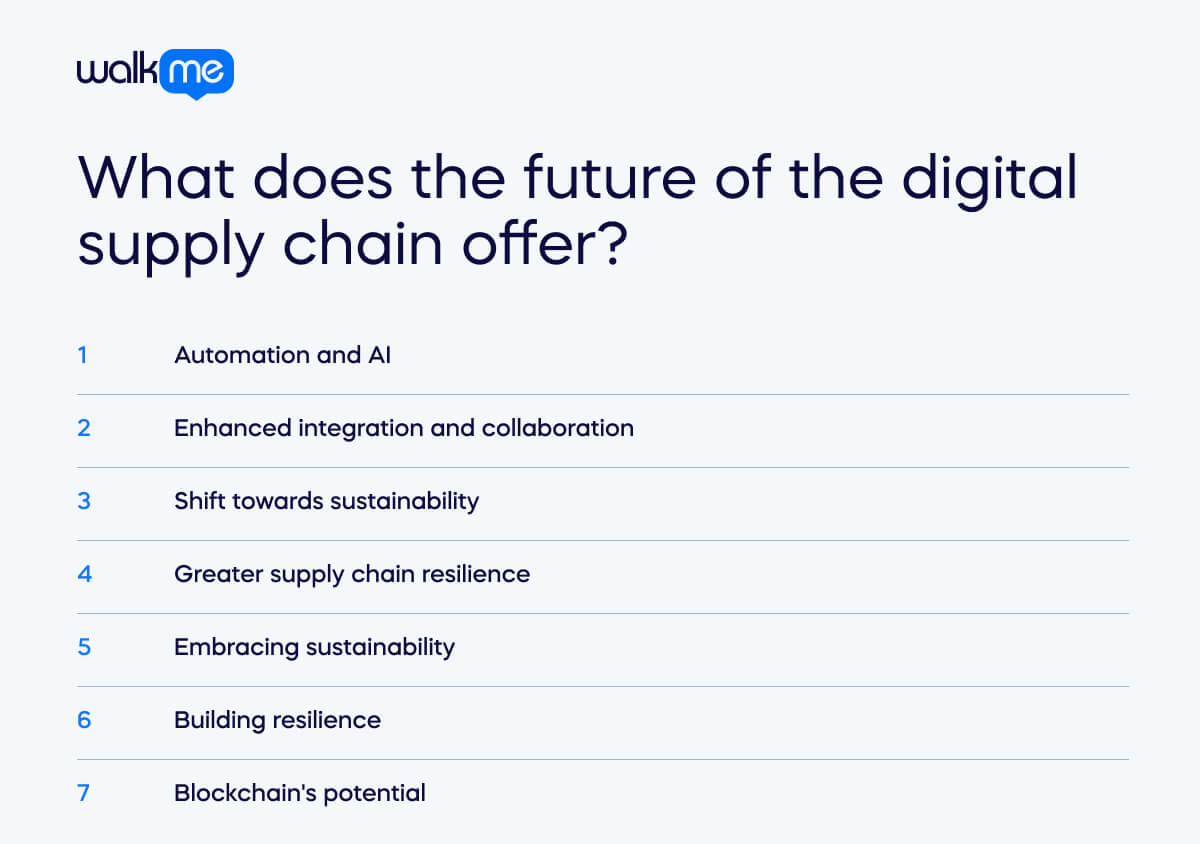 walkme

What does the future of the digital supply chain offer?

1 Automation and AI

2 Enhanced integration and collaboration

3 Shift towards sustainability

4 Greater supply chain resilience

5 Embracing sustainability

6 Building resilience

7 Blockchain's potential